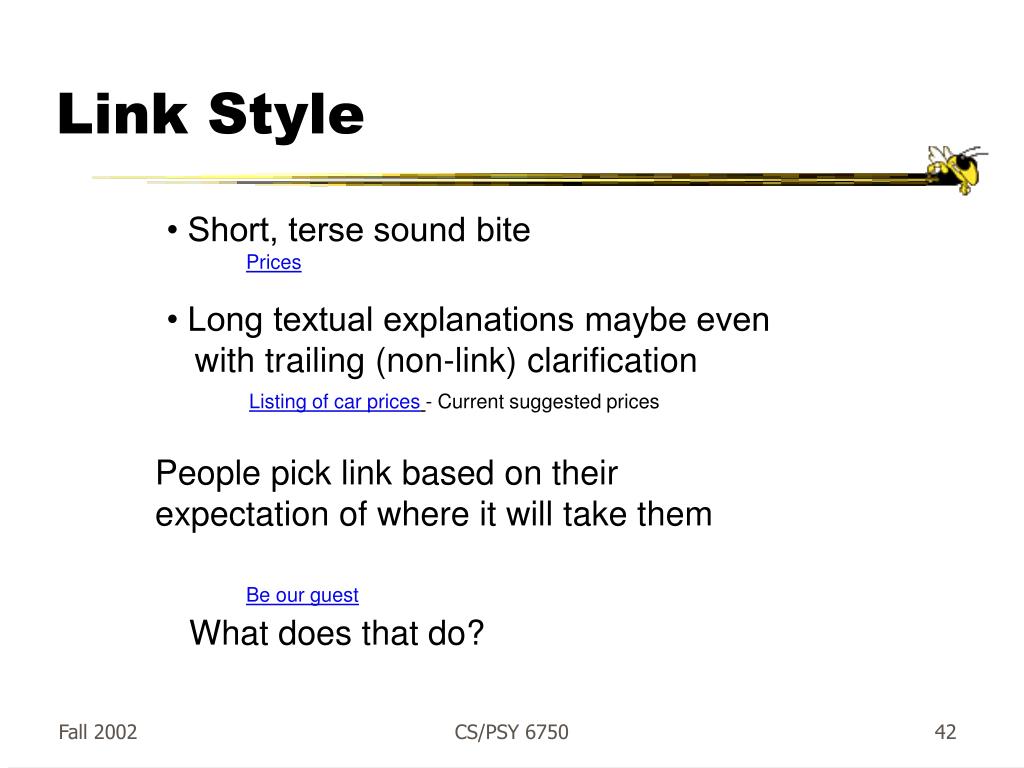 Link Style

• Short, terse sound bite

Prices

• Long textual explanations maybe even with trailing (non-link) clarification

Listing of car prices - Current suggested prices

People pick link based on their expectation of where it will take them

Be our guest

What does that do?

Fall 2002

CS/PSY 6750

42